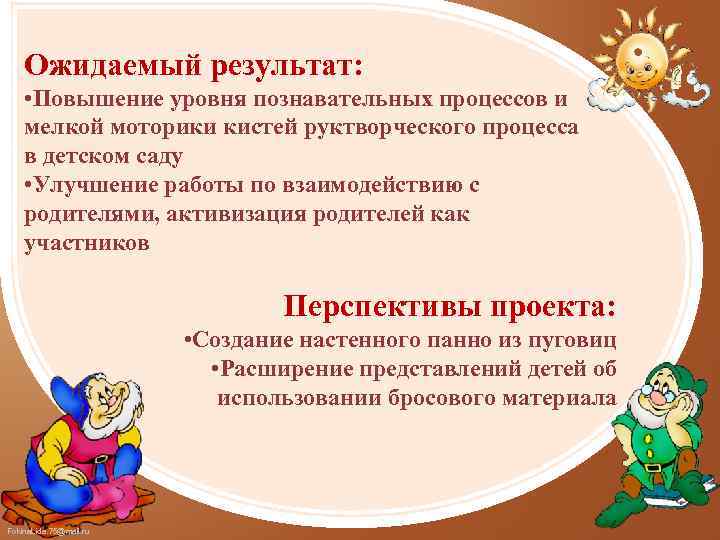 Ожидаемый результат:
•Повышение уровня познавательных процессов и мелкой моторики кистей руктворческого процесса в детском саду
•Улучшение работы по взаимодействию с родителями, активизация родителей как участников

Перспективы проекта:
•Создание настенного панно из пуговиц
•Расширение представлений детей об использовании бросового материала

FokinaLida.75@mail.ru